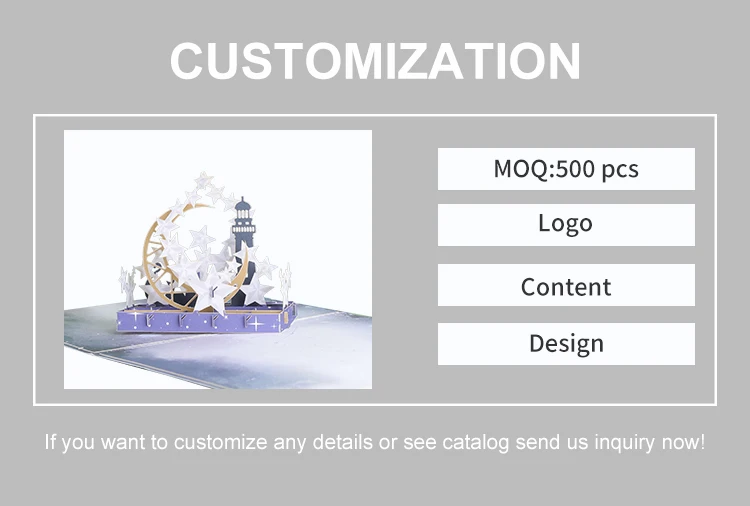 CUSTOMIZATION

MOQ:500 pcs

Logo

Content

Design

If you want to customize any details or see catalog send us inquiry now!